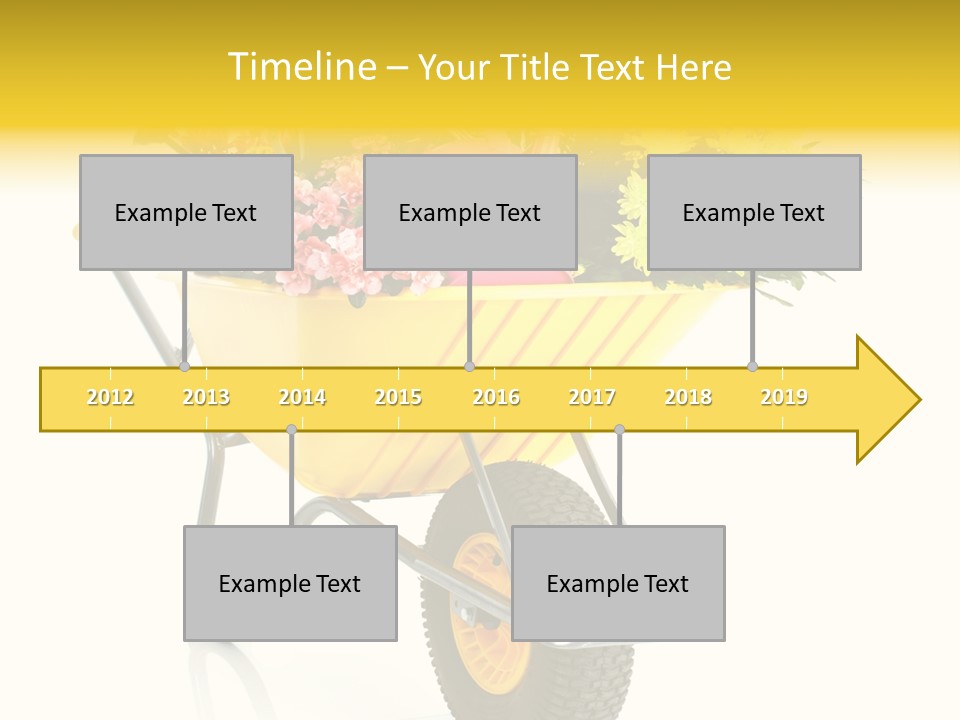 Timeline – Your Title Text Here

Example Text

Example Text

Example Text

2012 2013 2014 2015 2016 2017 2018 2019

Example Text

Example Text